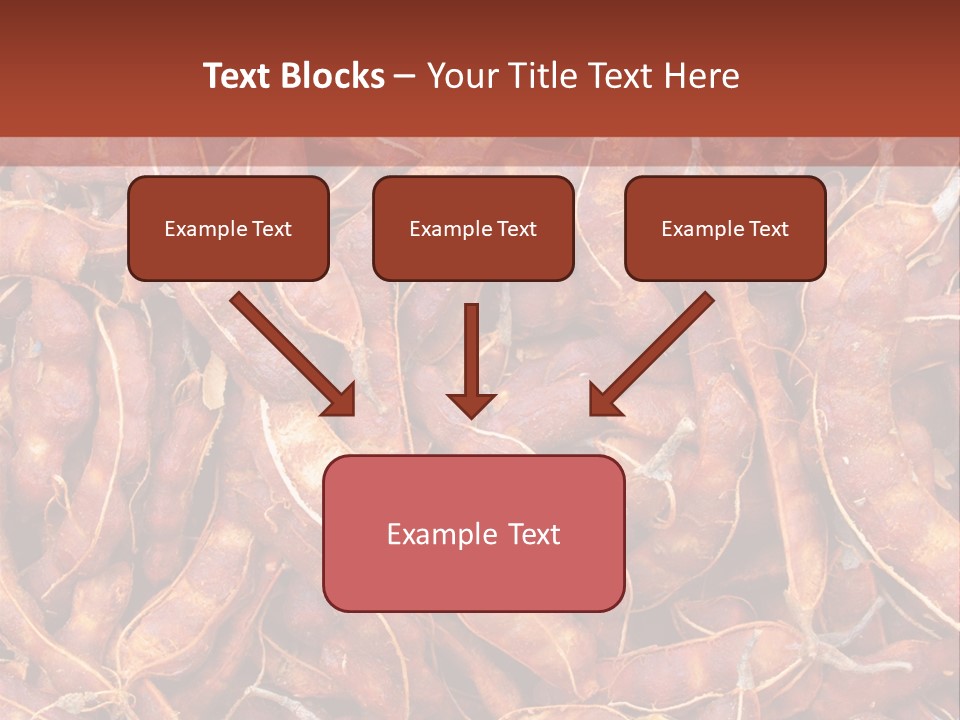 Text Blocks – Your Title Text Here

Example Text

Example Text

Example Text

Example Text